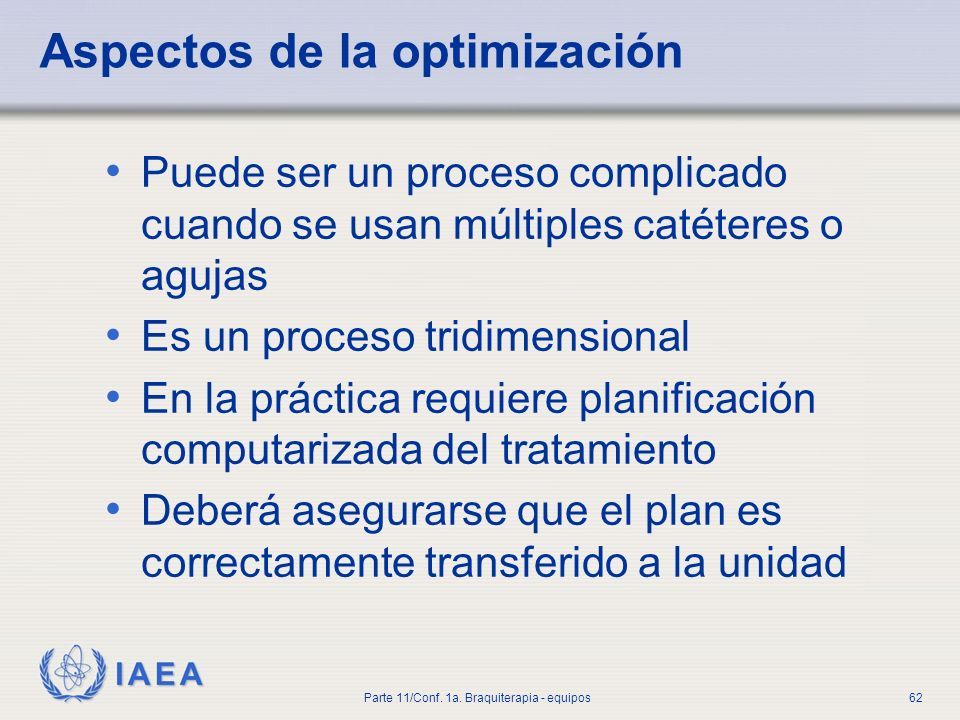 Aspectos de la optimización

• Puede ser un proceso complicado cuando se usan múltiples catéteres o agujas
• Es un proceso tridimensional
• En la práctica requiere planificación computarizada del tratamiento
• Deberá asegurarse que el plan es correctamente transferido a la unidad

IAEA

Parte 11/Conf. 1a. Braquiterapia - equipos

62